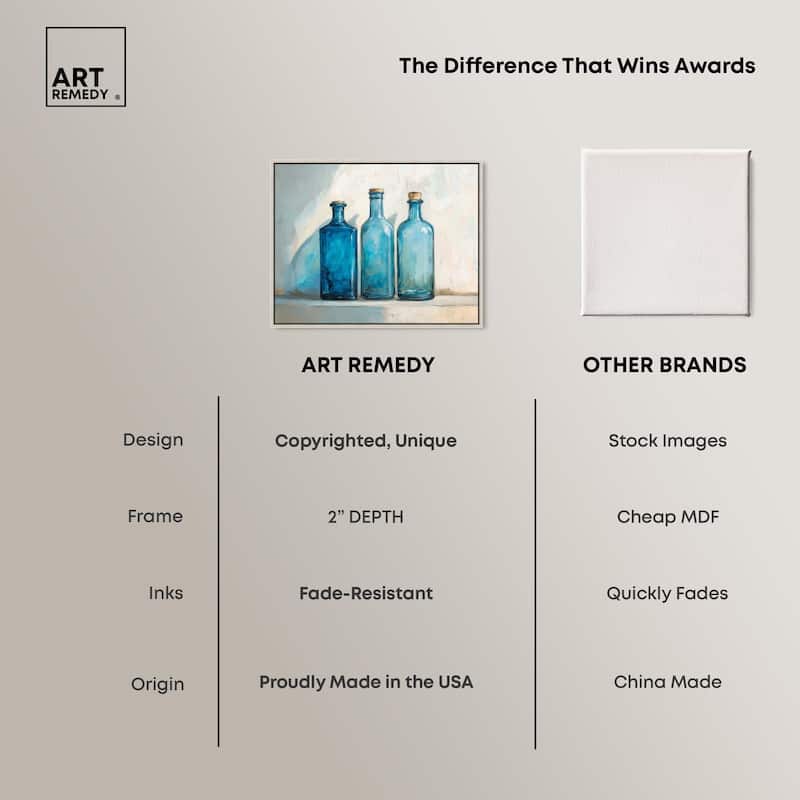 ART REMEDY ®

The Difference That Wins Awards

| | ART REMEDY | OTHER BRANDS |
|---|---|---|
| Design | Copyrighted, Unique | Stock Images |
| Frame | 2" DEPTH | Cheap MDF |
| Inks | Fade-Resistant | Quickly Fades |
| Origin | Proudly Made in the USA | China Made |